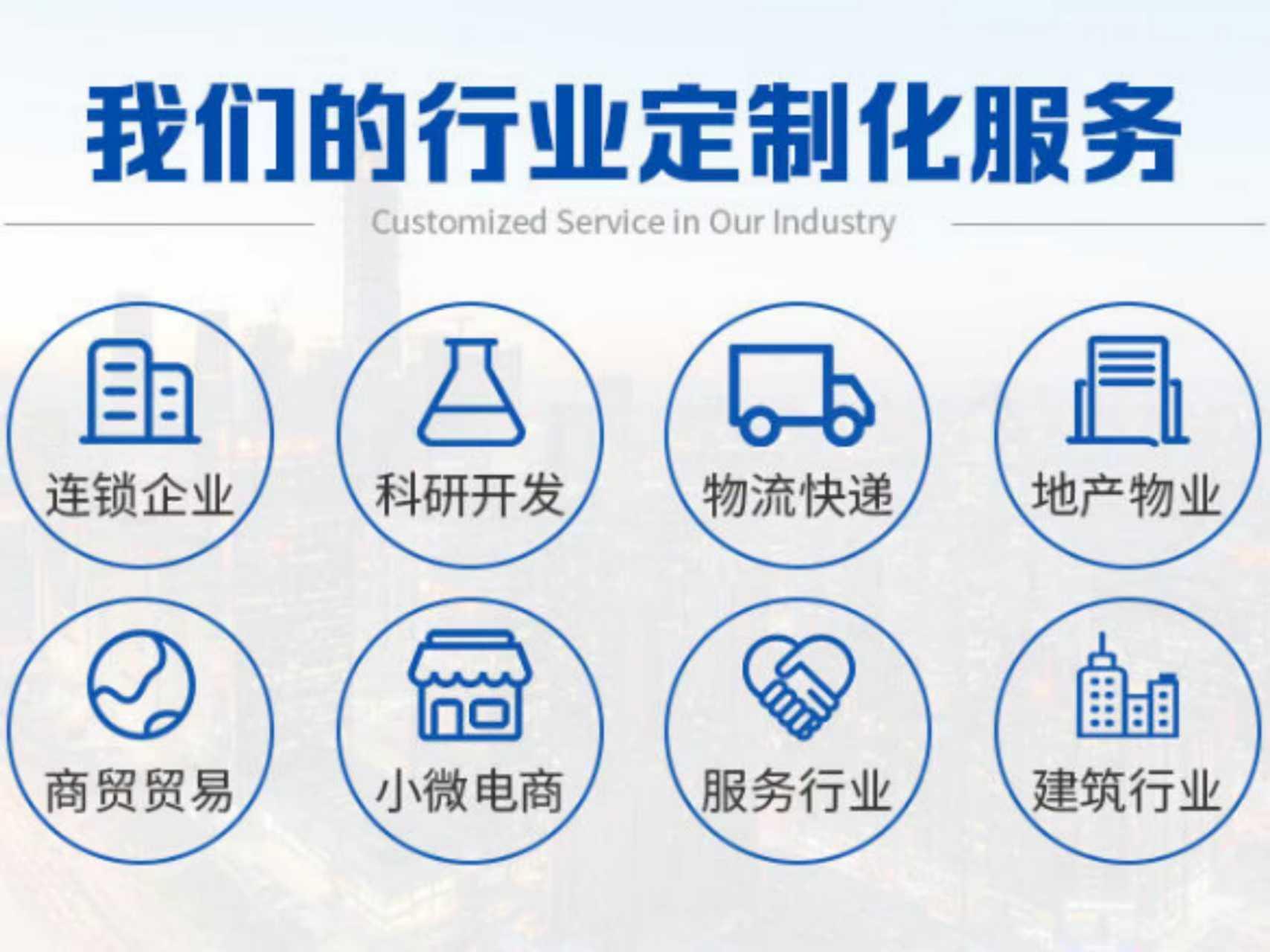 我们的行业定制化服务

Customized Service in Our Industry

连锁企业

科研开发

物流快递

地产物业

商贸贸易

小微电商

服务行业

建筑行业